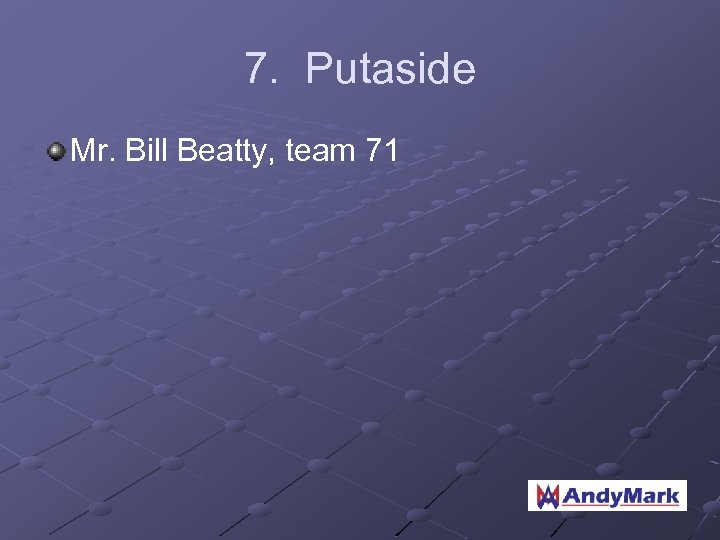 7. Putaside

Mr. Bill Beatty, team 71

AndyMark